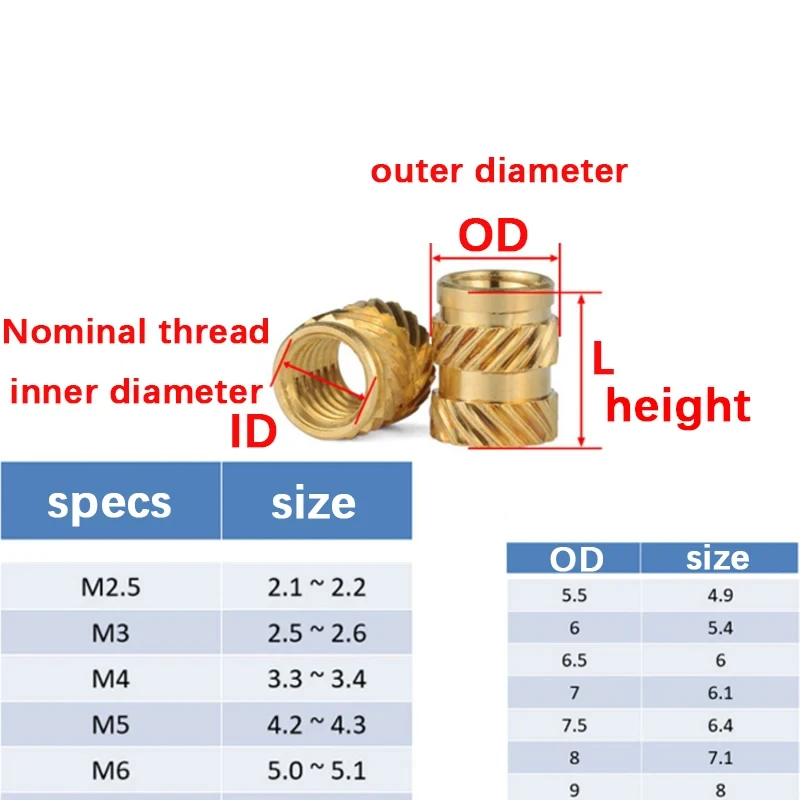 outer diameter

OD

Nominal thread

inner diameter

ID

L

height

| specs | size |
|---|---|
| M2.5 | 2.1 ~ 2.2 |
| M3 | 2.5 ~ 2.6 |
| M4 | 3.3 ~ 3.4 |
| M5 | 4.2 ~ 4.3 |
| M6 | 5.0 ~ 5.1 |

| OD | size |
|---|---|
| 5.5 | 4.9 |
| 6 | 5.4 |
| 6.5 | 6 |
| 7 | 6.1 |
| 7.5 | 6.4 |
| 8 | 7.1 |
| 9 | 8 |